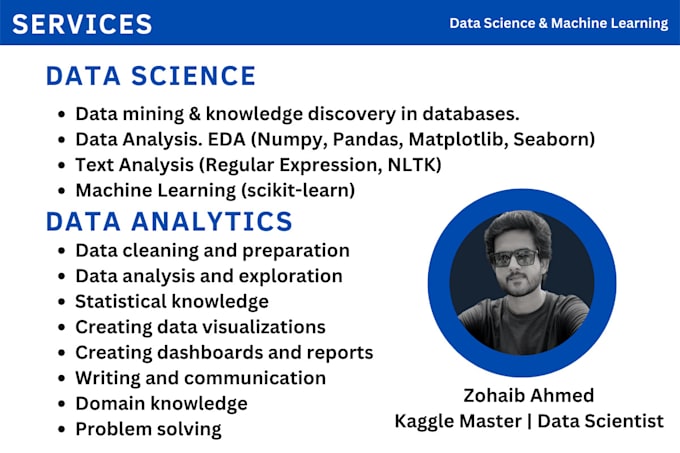 SERVICES

Data Science & Machine Learning

DATA SCIENCE

- Data mining & knowledge discovery in databases.
- Data Analysis. EDA (Numpy, Pandas, Matplotlib, Seaborn)
- Text Analysis (Regular Expression, NLTK)
- Machine Learning (scikit-learn)

DATA ANALYTICS

- Data cleaning and preparation
- Data analysis and exploration
- Statistical knowledge
- Creating data visualizations
- Creating dashboards and reports
- Writing and communication
- Domain knowledge
- Problem solving

Zohaib Ahmed
Kaggle Master | Data Scientist